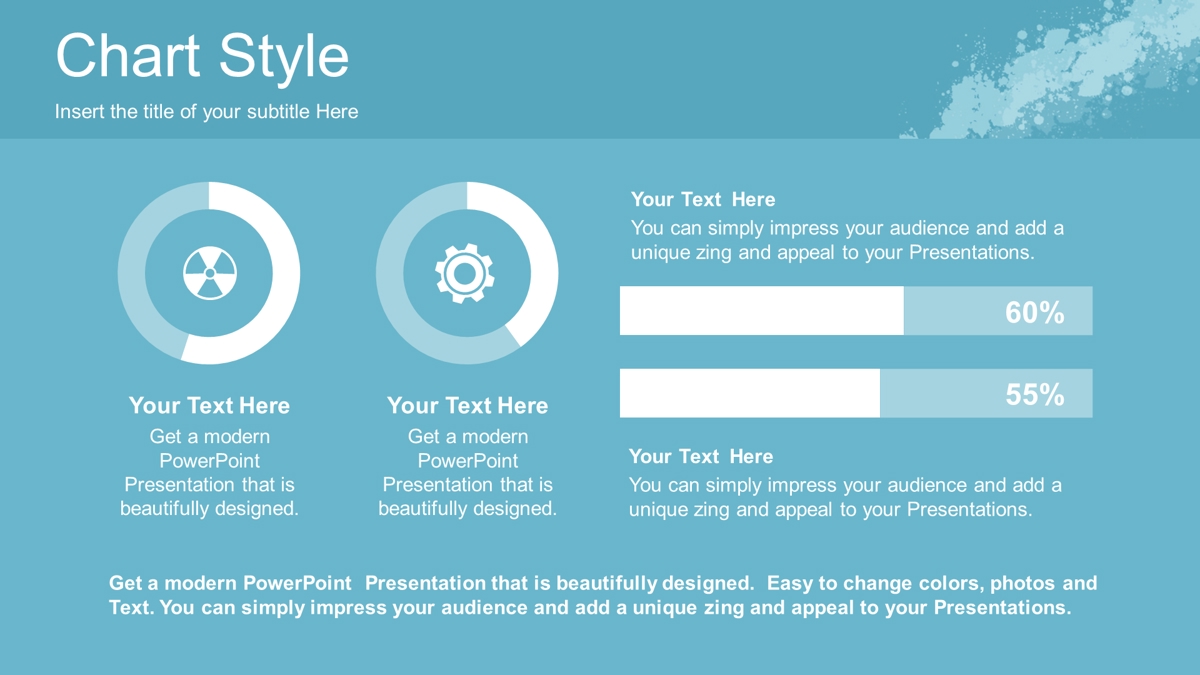 Chart Style

Insert the title of your subtitle Here

Your Text Here

Get a modern PowerPoint Presentation that is beautifully designed.

Your Text Here

Get a modern PowerPoint Presentation that is beautifully designed.

Your Text Here

You can simply impress your audience and add a unique zing and appeal to your Presentations.

60%

55%

Your Text Here

You can simply impress your audience and add a unique zing and appeal to your Presentations.

Get a modern PowerPoint Presentation that is beautifully designed. Easy to change colors, photos and Text. You can simply impress your audience and add a unique zing and appeal to your Presentations.